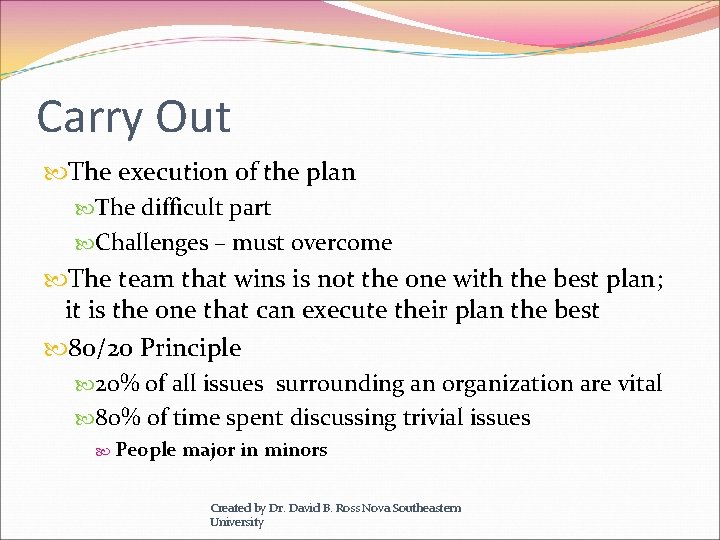 Carry Out

The execution of the plan

The difficult part

Challenges – must overcome

The team that wins is not the one with the best plan; it is the one that can execute their plan the best

80/20 Principle

20% of all issues surrounding an organization are vital

80% of time spent discussing trivial issues

People major in minors

Created by Dr. David B. Ross Nova Southeastern University